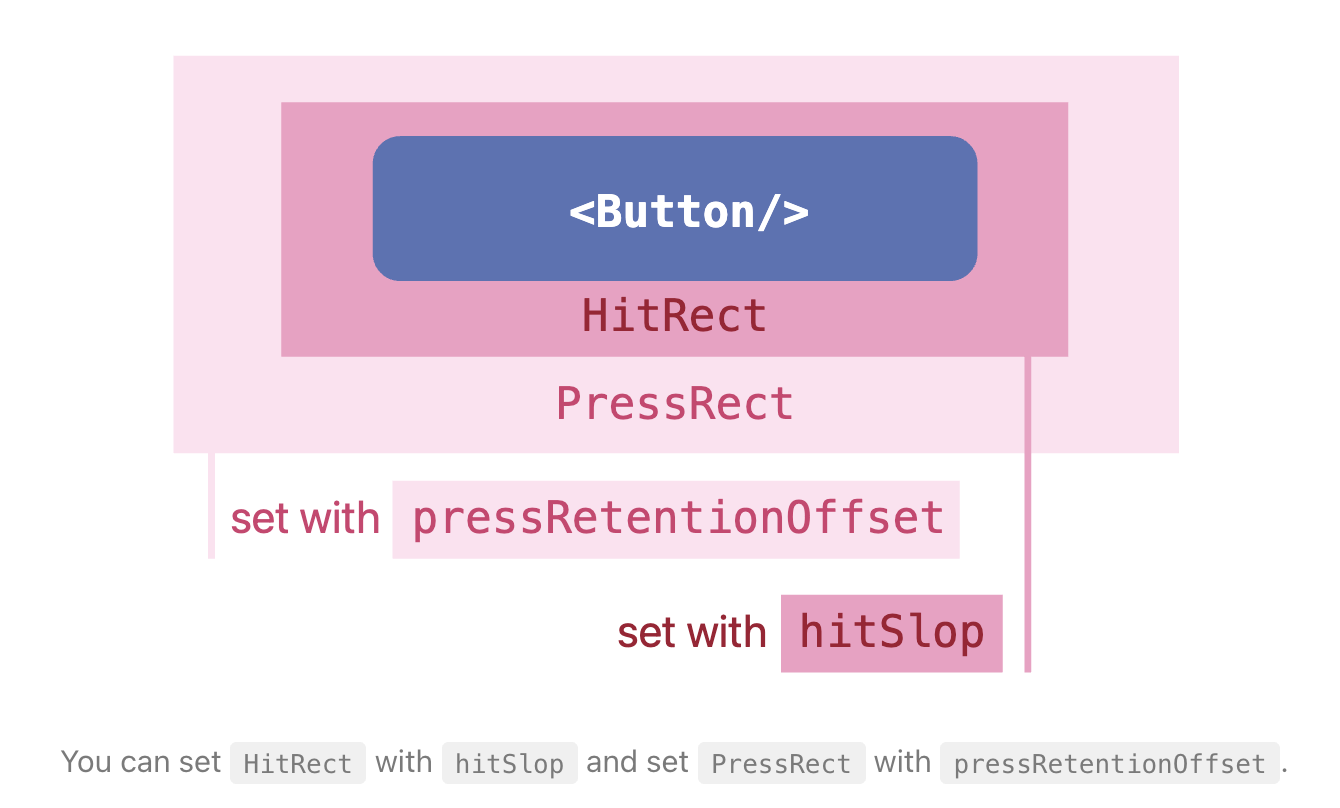 <Button/>

HitRect

PressRect

set with pressRetentionOffset

set with hitSlop

You can set HitRect with hitSlop and set PressRect with pressRetentionOffset.